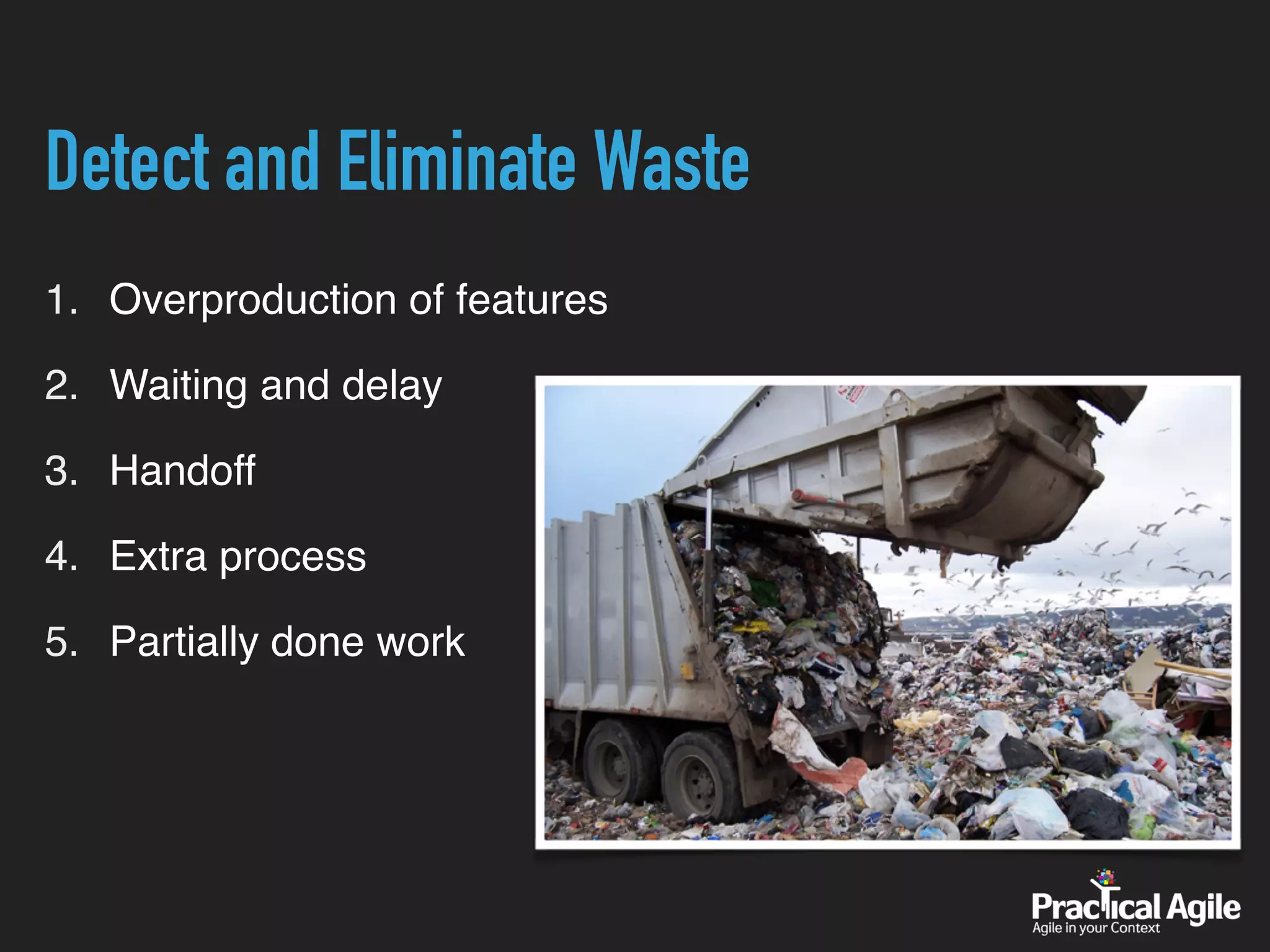 Detect and Eliminate Waste

1. Overproduction of features
2. Waiting and delay
3. Handoff
4. Extra process
5. Partially done work

Practical Agile
Agile in your Context